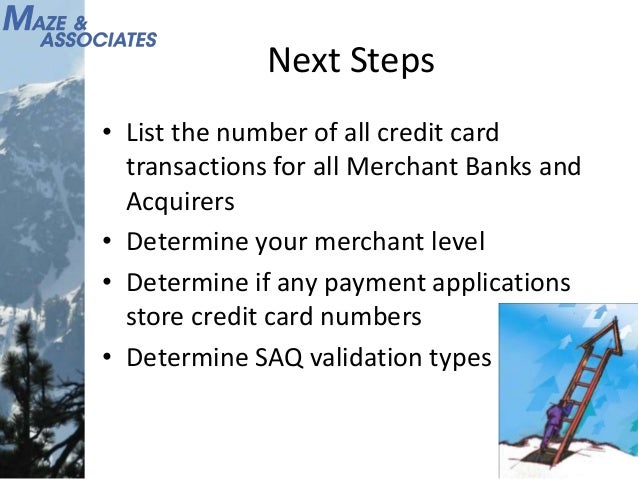 MAZE & ASSOCIATES

Next Steps

• List the number of all credit card transactions for all Merchant Banks and Acquirers
• Determine your merchant level
• Determine if any payment applications store credit card numbers
• Determine SAQ validation types